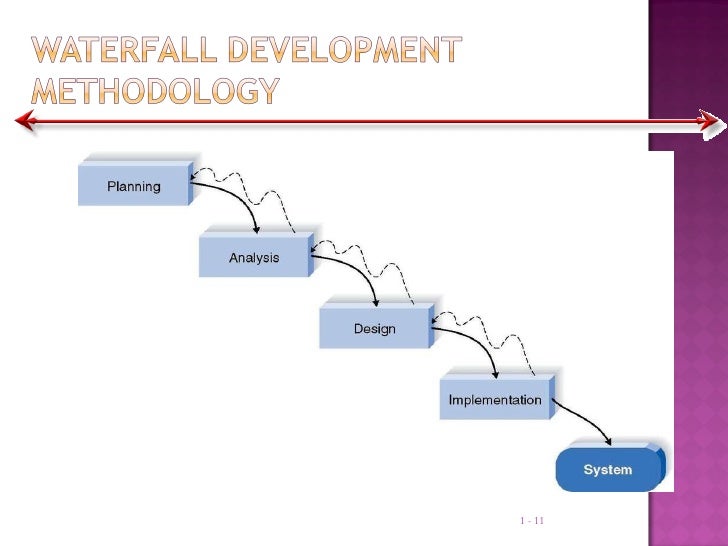 WATERFALL DEVELOPMENT METHODOLOGY

Planning

Analysis

Design

Implementation

System

1 - 11